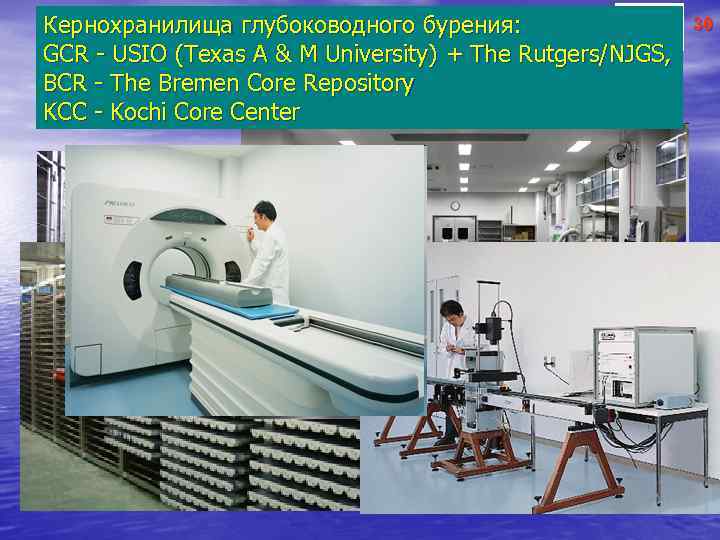 Кернохранилища глубоководного бурения:
GCR - USIO (Texas A & M University) + The Rutgers/NJGS,
BCR - The Bremen Core Repository
KCC - Kochi Core Center

30